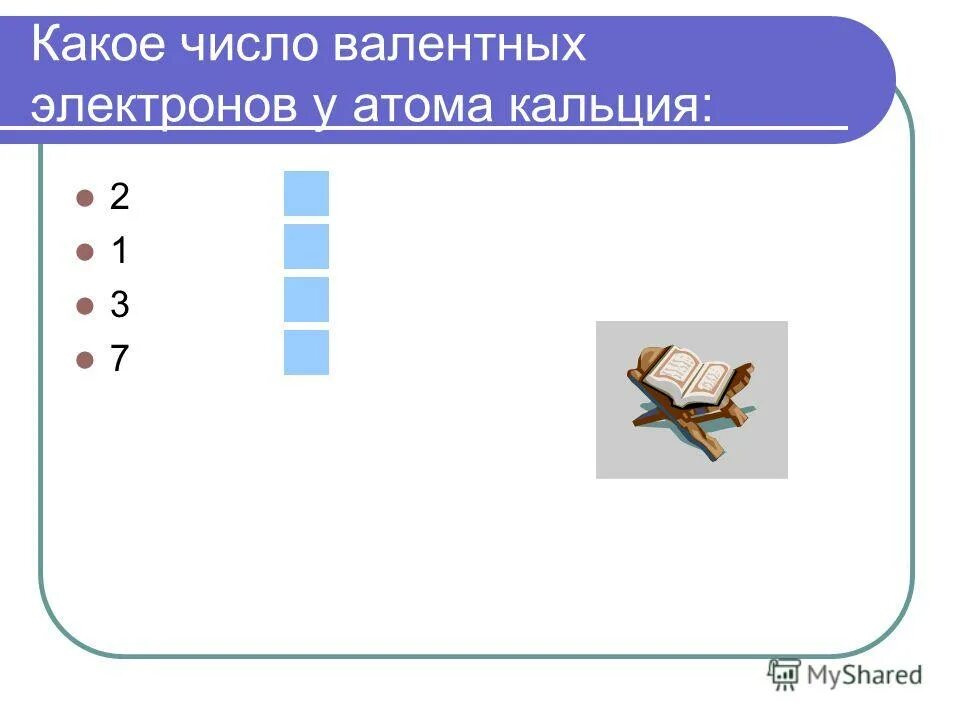 Какое число валентных электронов у атома кальция:

- 2
- 1
- 3
- 7

MyShared